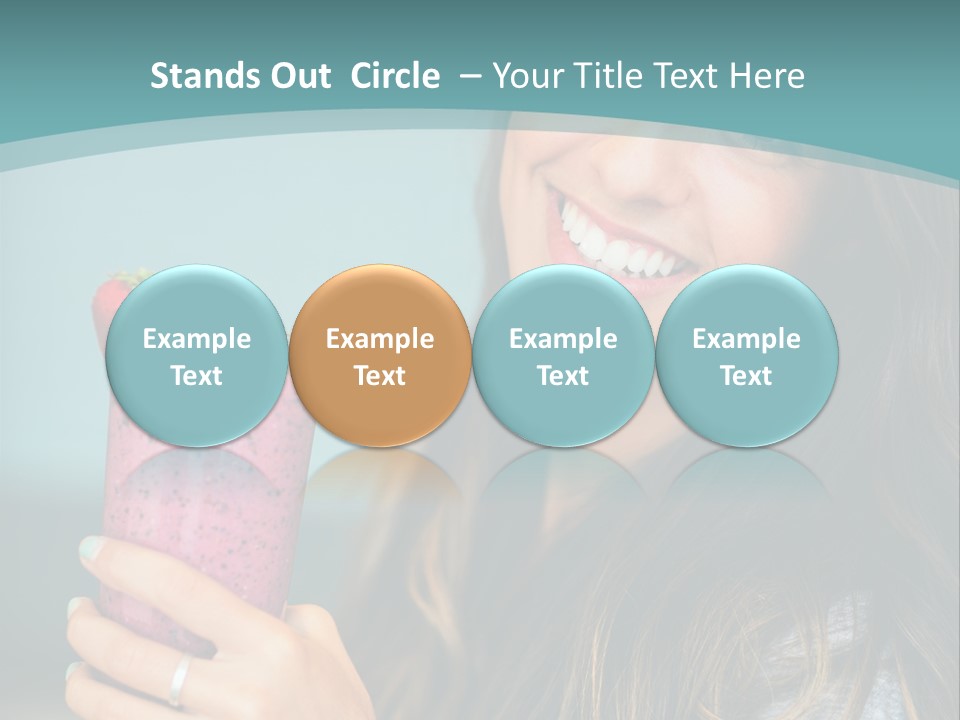 Stands Out Circle – Your Title Text Here

Example Text

Example Text

Example Text

Example Text